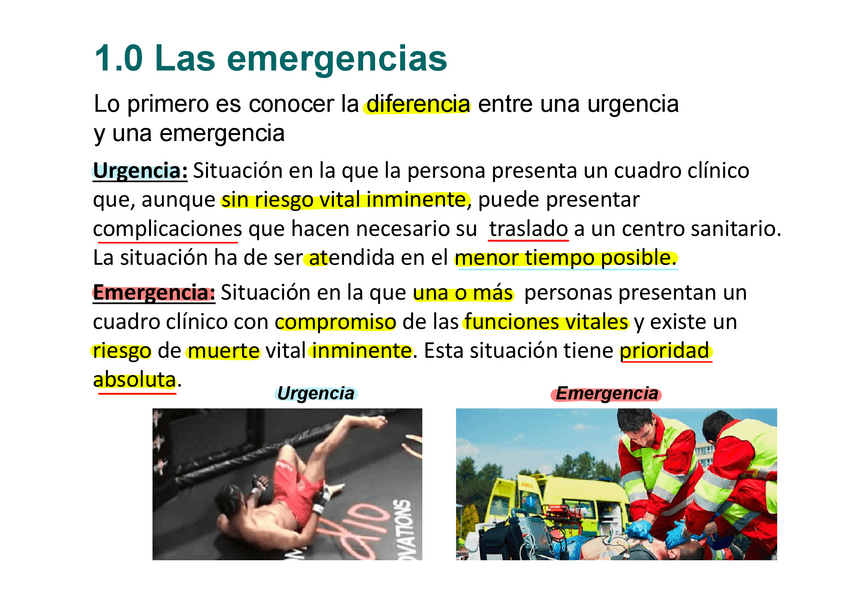 1.0 Las emergencias

Lo primero es conocer la diferencia entre una urgencia y una emergencia

Urgencia: Situación en la que la persona presenta un cuadro clínico que, aunque sin riesgo vital inminente, puede presentar complicaciones que hacen necesario su traslado a un centro sanitario. La situación ha de ser atendida en el menor tiempo posible.

Emergencia: Situación en la que una o más personas presentan un cuadro clínico con compromiso de las funciones vitales y existe un riesgo de muerte vital inminente. Esta situación tiene prioridad absoluta.

Urgencia

Emergencia

OVATIONS